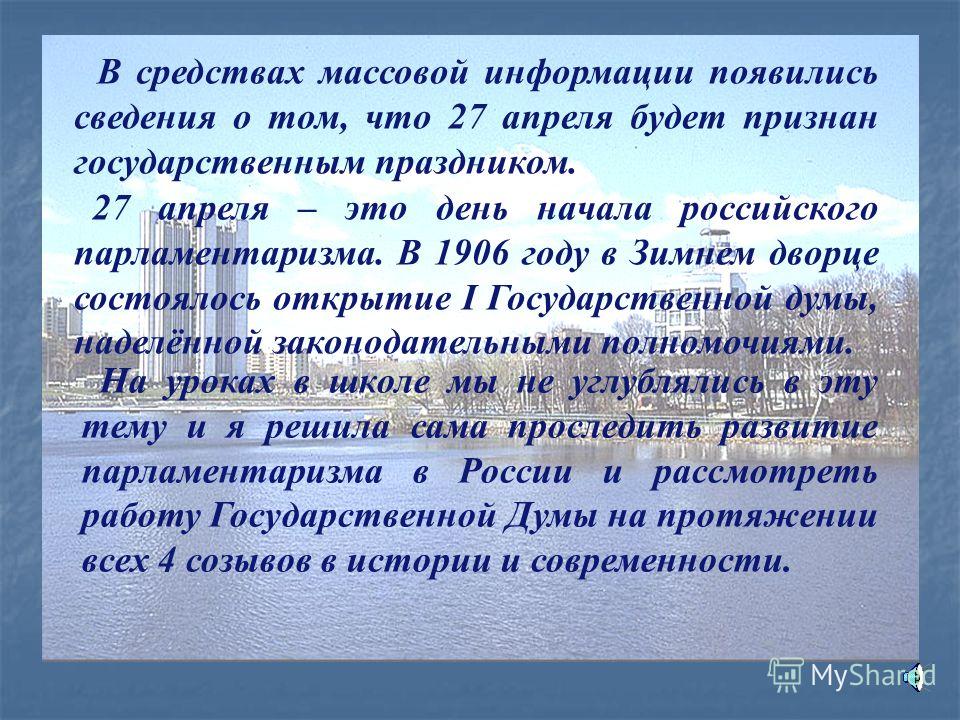 В средствах массовой информации появились сведения о том, что 27 апреля будет признан государственным праздником.

27 апреля – это день начала российского парламентаризма. В 1906 году в Зимнем дворце состоялось открытие I Государственной думы, наделённой законодательными полномочиями.

На уроках в школе мы не углублялись в эту тему и я решила сама проследить развитие парламентаризма в России и рассмотреть работу Государственной Думы на протяжении всех 4 созывов в истории и современности.

MyShared